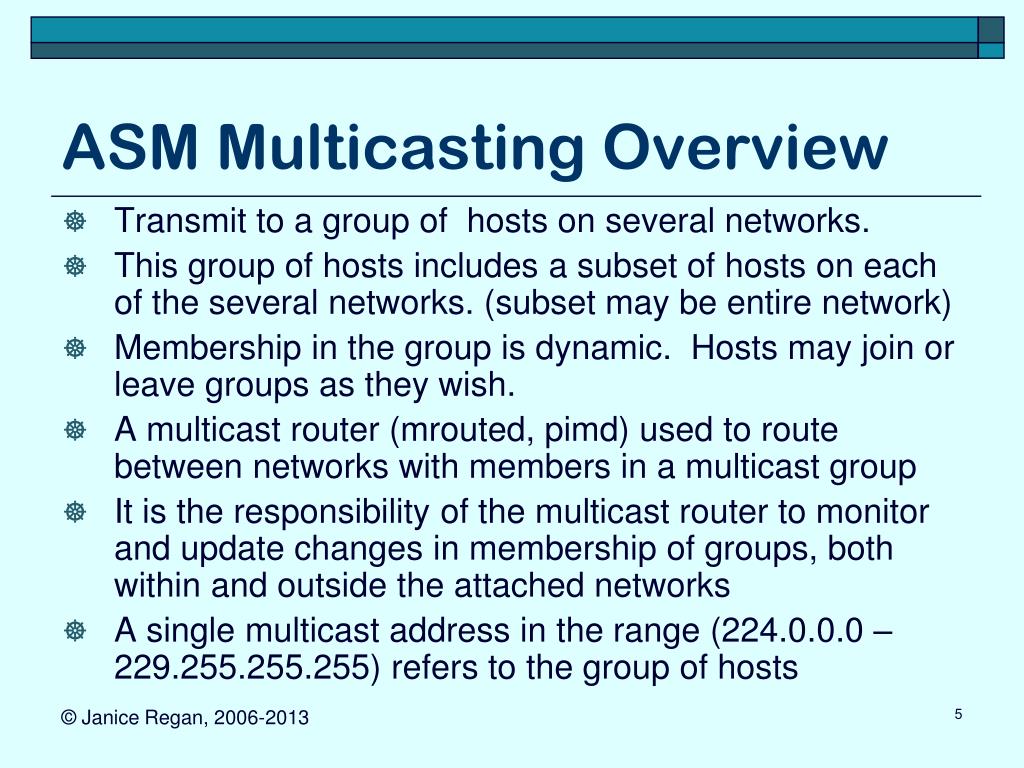 ASM Multicasting Overview

Transmit to a group of  hosts on several networks.

This group of hosts includes a subset of hosts on each of the several networks. (subset may be entire network)

Membership in the group is dynamic.  Hosts may join or leave groups as they wish.

A multicast router (mrouted, pimd) used to route between networks with members in a multicast group

It is the responsibility of the multicast router to monitor and update changes in membership of groups, both within and outside the attached networks

A single multicast address in the range (224.0.0.0 – 229.255.255.255) refers to the group of hosts

© Janice Regan, 2006-2013

5